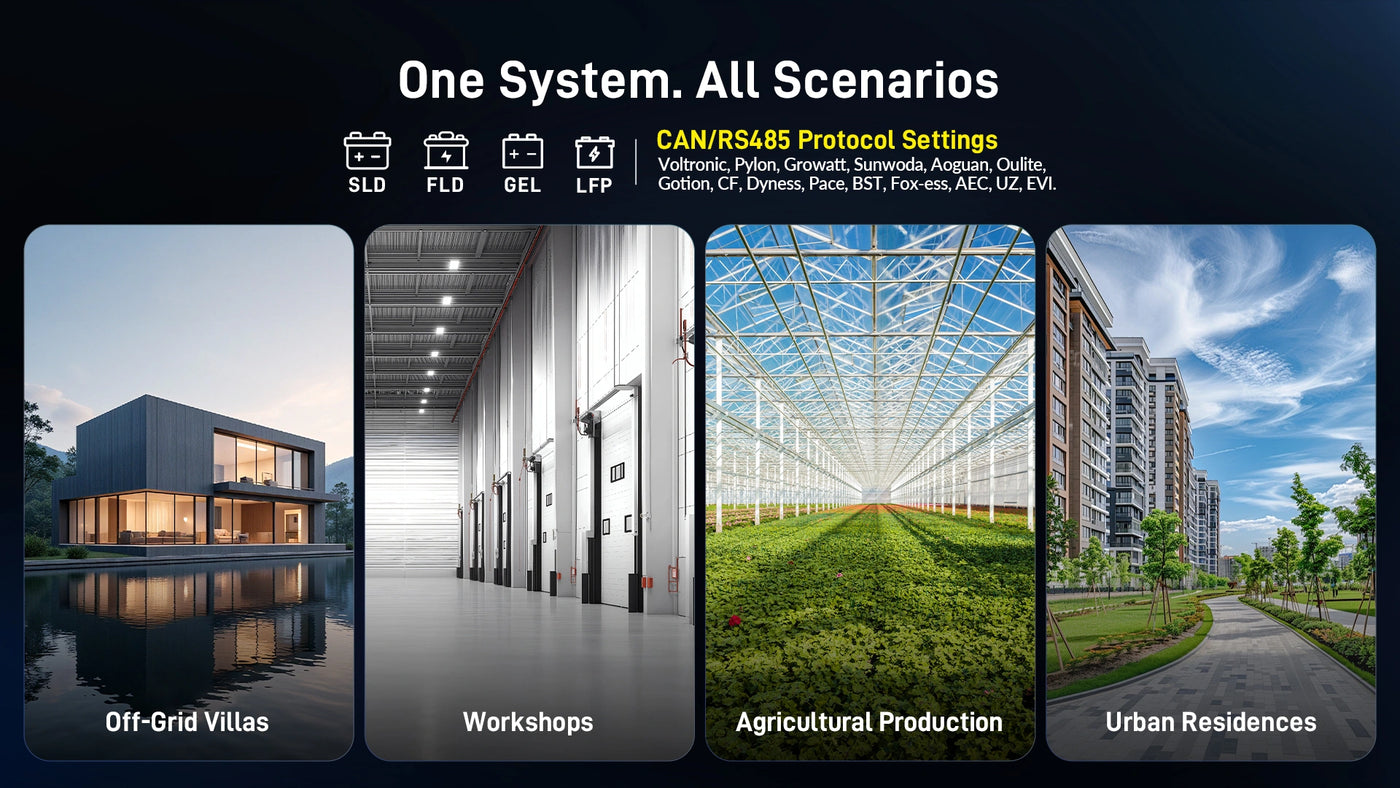 One System. All Scenarios

SLD FLD GEL LFP

CAN/RS485 Protocol Settings
Voltronic, Pylon, Growatt, Sunwoda, Aoguan, Oulite, Gotion, CF, Dyness, Pace, BST, Fox-ess, AEC, UZ, EVI.

Off-Grid Villas

Workshops

Agricultural Production

Urban Residences